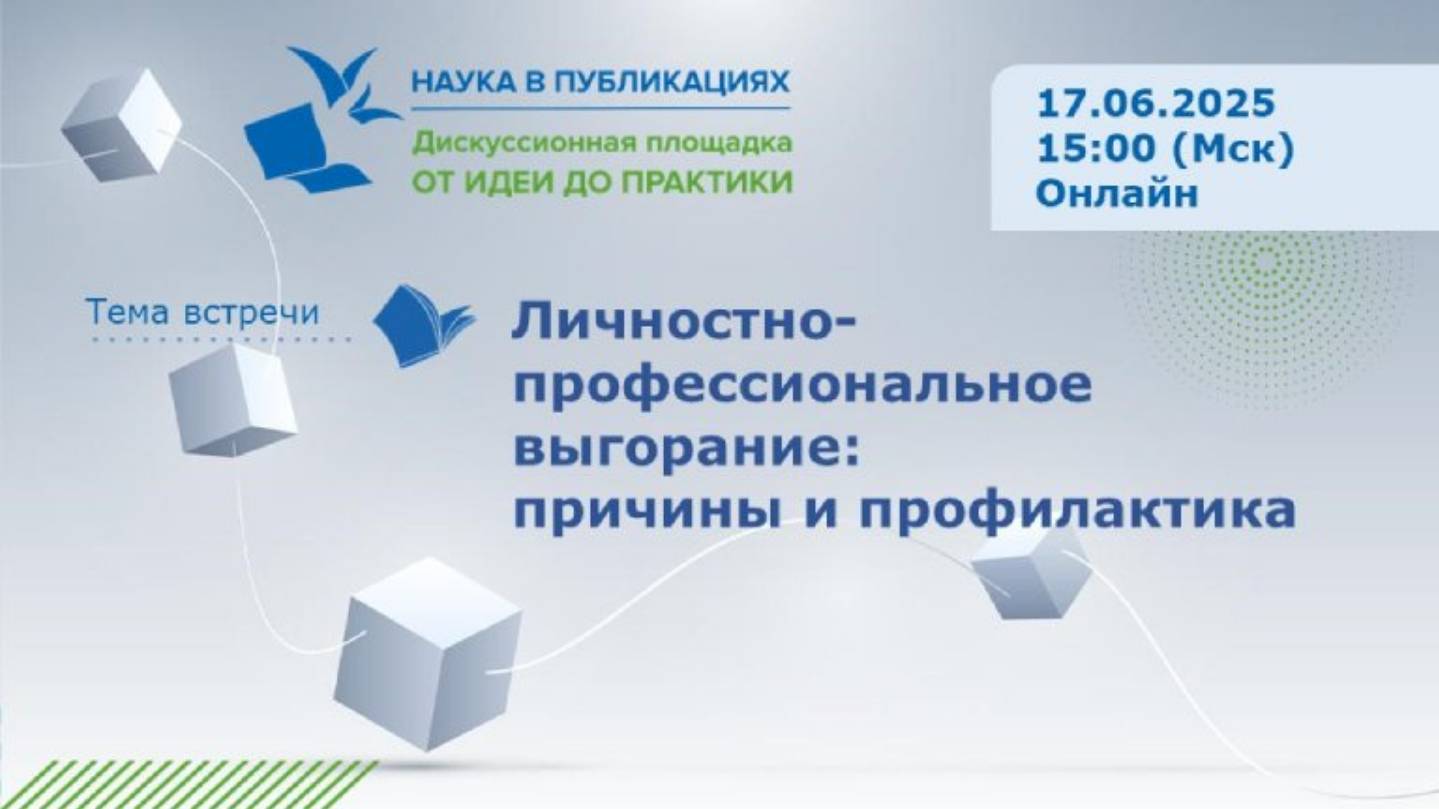 НАУКА В ПУБЛИКАЦИЯХ
Дискуссионная площадка
ОТ ИДЕИ ДО ПРАКТИКИ

17.06.2025
15:00 (Мск)
Онлайн

Тема встречи

Личностно-профессиональное выгорание: причины и профилактика